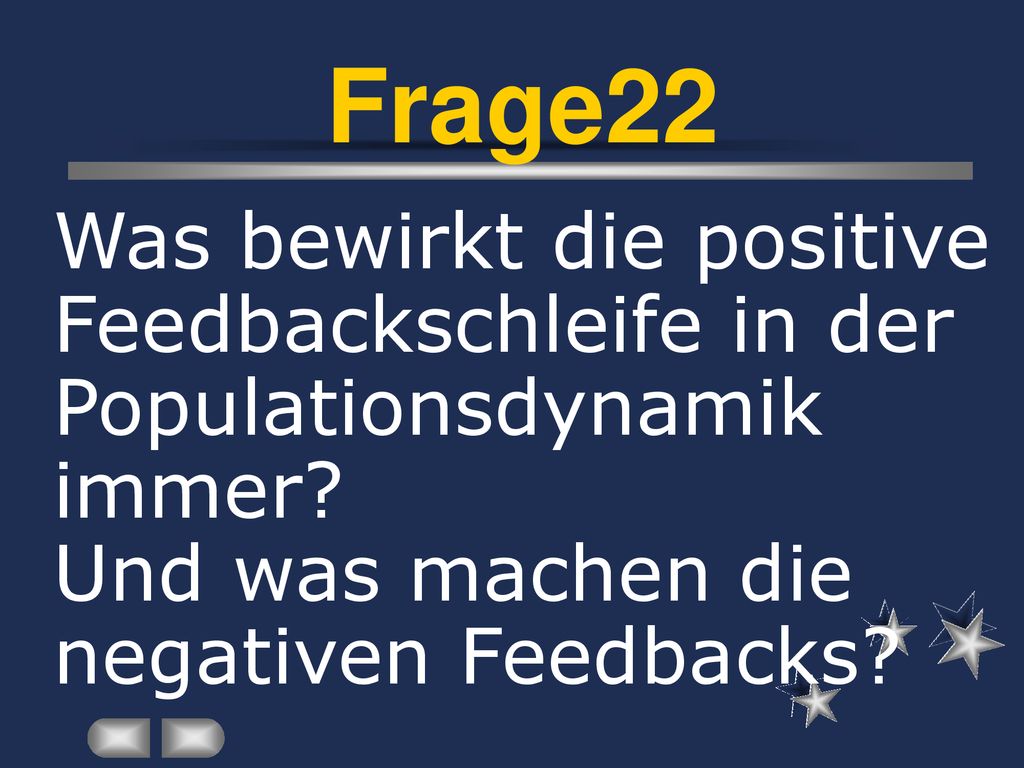 Frage22

Was bewirkt die positive Feedbackschleife in der Populationsdynamik immer?
Und was machen die negativen Feedbacks?